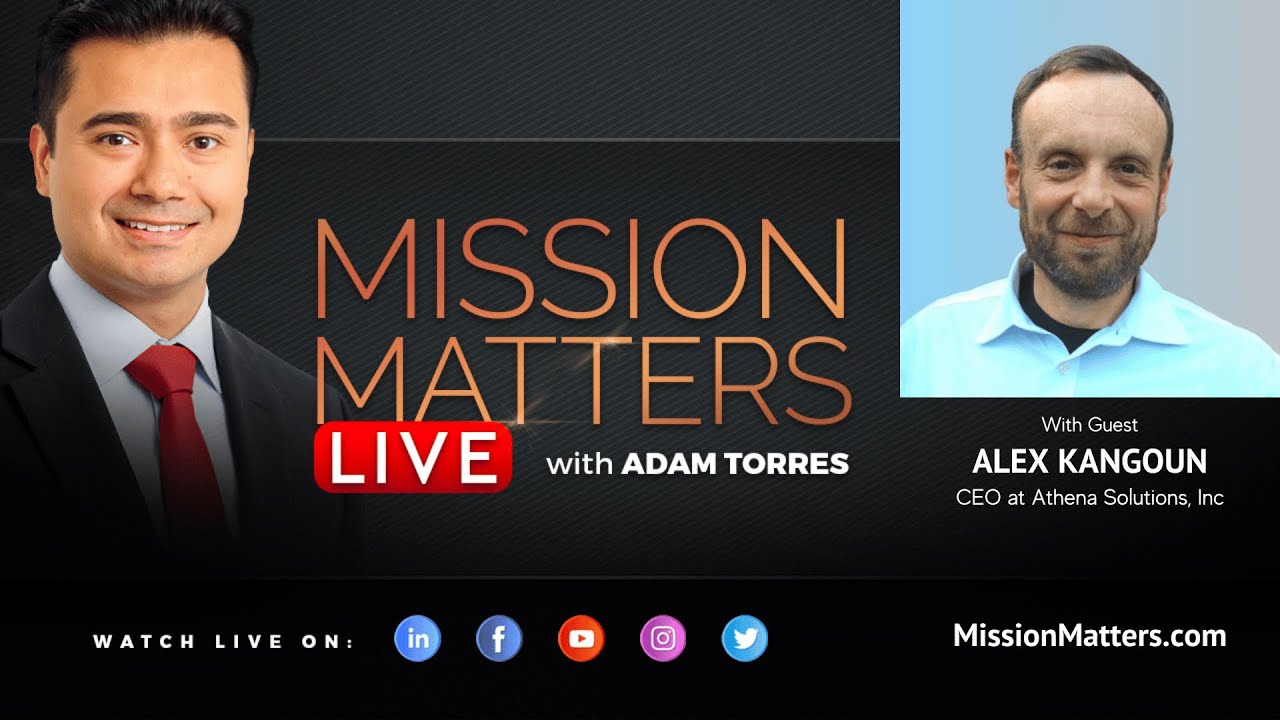 MISSION MATTERS
LIVE with ADAM TORRES

With Guest
ALEX KANGOUN
CEO at Athena Solutions, Inc

WATCH LIVE ON:
in f

MissionMatters.com